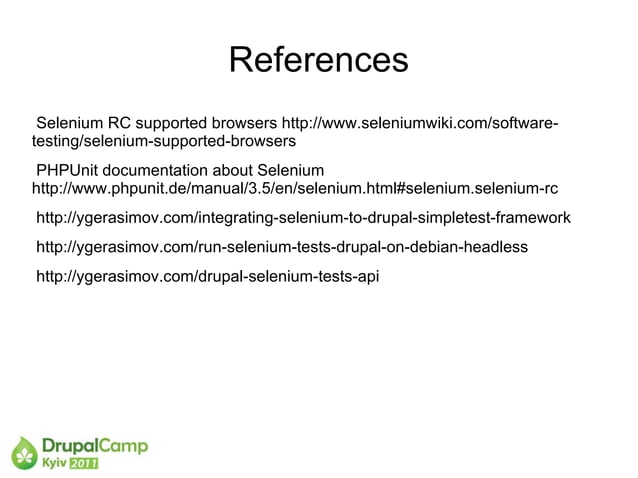 References

Selenium RC supported browsers http://www.seleniumwiki.com/software-testing/selenium-supported-browsers

PHPUnit documentation about Selenium http://www.phpunit.de/manual/3.5/en/selenium.html#selenium.selenium-rc

http://ygerasimov.com/integrating-selenium-to-drupal-simpletest-framework

http://ygerasimov.com/run-selenium-tests-drupal-on-debian-headless

http://ygerasimov.com/drupal-selenium-tests-api

DrupalCamp Kyiv 2011